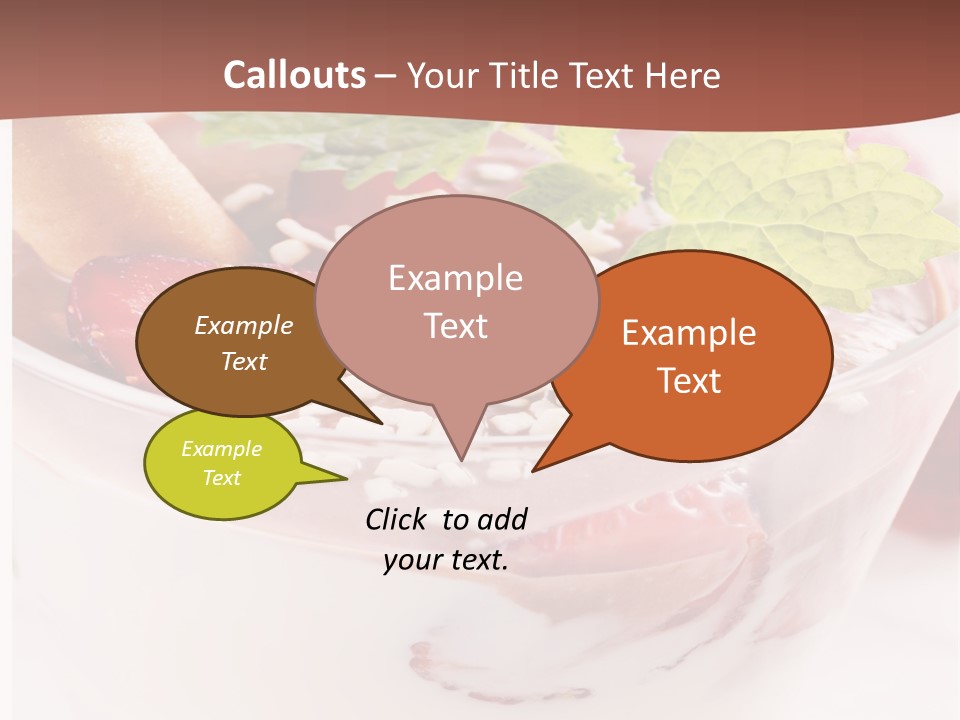 Callouts – Your Title Text Here

Example Text

Example Text

Example Text

Example Text

Click to add your text.